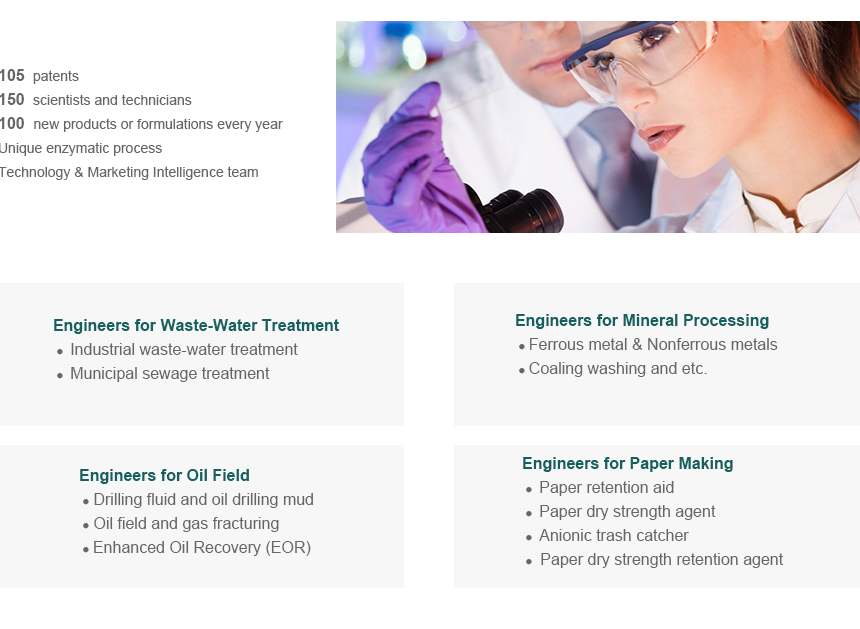 105 patents
150 scientists and technicians
100 new products or formulations every year
Unique enzymatic process
Technology & Marketing Intelligence team

Engineers for Waste-Water Treatment
• Industrial waste-water treatment
• Municipal sewage treatment

Engineers for Mineral Processing
• Ferrous metal & Nonferrous metals
• Coaling washing and etc.

Engineers for Oil Field
• Drilling fluid and oil drilling mud
• Oil field and gas fracturing
• Enhanced Oil Recovery (EOR)

Engineers for Paper Making
• Paper retention aid
• Paper dry strength agent
• Anionic trash catcher
• Paper dry strength retention agent